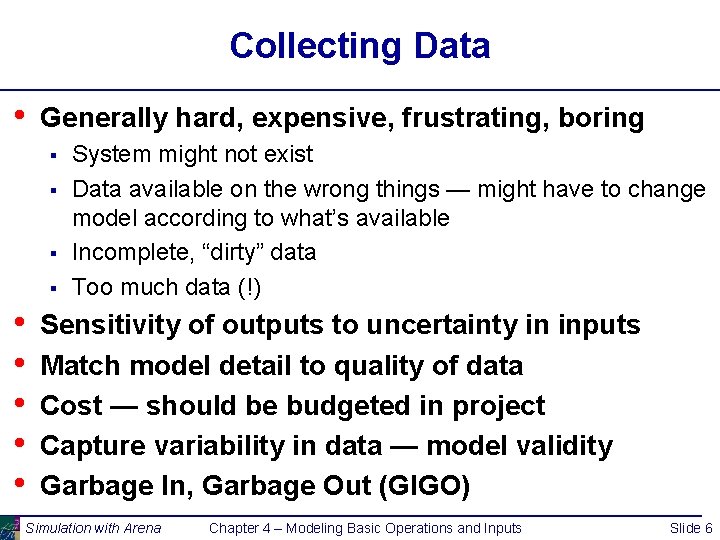 Collecting Data

• Generally hard, expensive, frustrating, boring
▪ System might not exist
▪ Data available on the wrong things — might have to change model according to what's available
▪ Incomplete, "dirty" data
▪ Too much data (!)

• Sensitivity of outputs to uncertainty in inputs
• Match model detail to quality of data
• Cost — should be budgeted in project
• Capture variability in data — model validity
• Garbage In, Garbage Out (GIGO)

Simulation with Arena Chapter 4 – Modeling Basic Operations and Inputs Slide 6